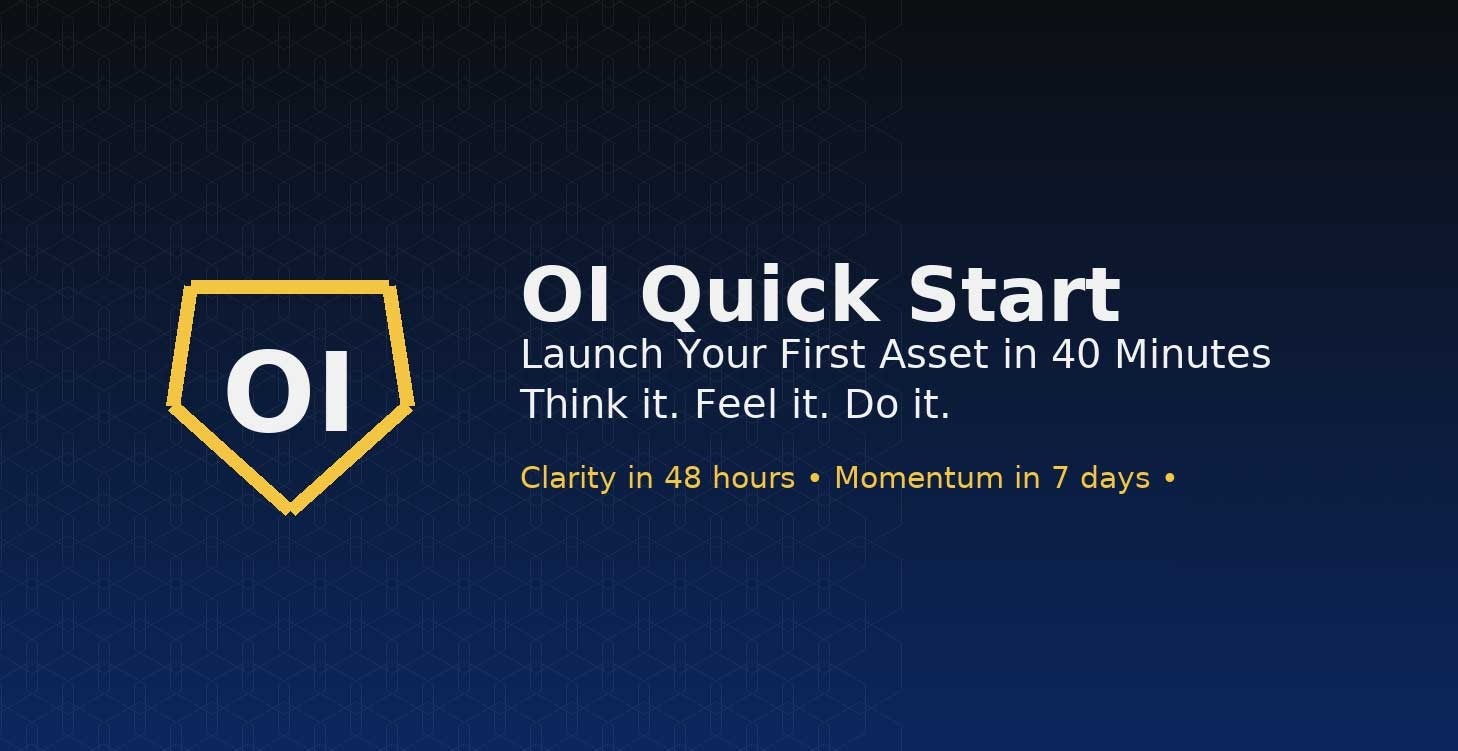 OI

OI Quick Start

Launch Your First Asset in 40 Minutes
Think it. Feel it. Do it.

Clarity in 48 hours • Momentum in 7 days •